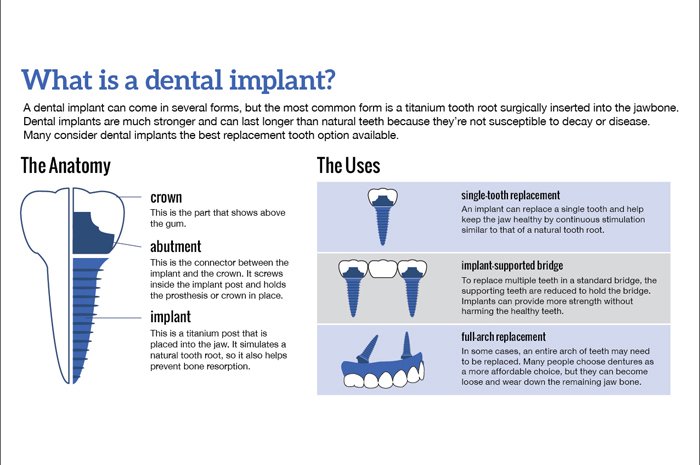 What is a dental implant?

A dental implant can come in several forms, but the most common form is a titanium tooth root surgically inserted into the jawbone. Dental implants are much stronger and can last longer than natural teeth because they're not susceptible to decay or disease. Many consider dental implants the best replacement tooth option available.

The Anatomy

crown
This is the part that shows above the gum.

abutment
This is the connector between the implant and the crown. It screws inside the implant post and holds the prosthesis or crown in place.

implant
This is a titanium post that is placed into the jaw. It simulates a natural tooth root, so it also helps prevent bone resorption.

The Uses

single-tooth replacement
An implant can replace a single tooth and help keep the jaw healthy by continuous stimulation similar to that of a natural tooth root.

implant-supported bridge
To replace multiple teeth in a standard bridge, the supporting teeth are reduced to hold the bridge. Implants can provide more strength without harming the healthy teeth.

full-arch replacement
In some cases, an entire arch of teeth may need to be replaced. Many people choose dentures as a more affordable choice, but they can become loose and wear down the remaining jaw bone.